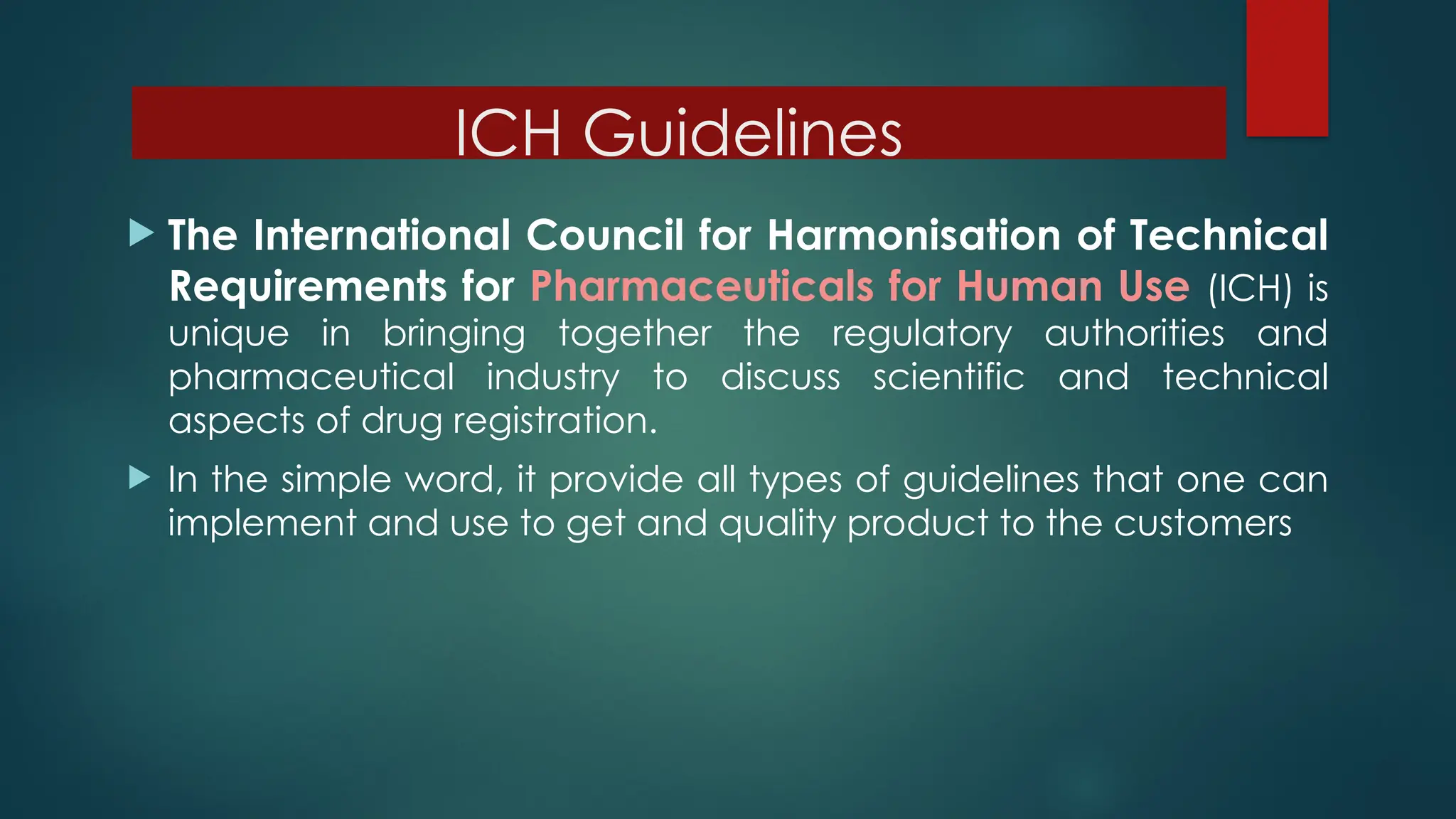 ICH Guidelines

The International Council for Harmonisation of Technical Requirements for Pharmaceuticals for Human Use (ICH) is unique in bringing together the regulatory authorities and pharmaceutical industry to discuss scientific and technical aspects of drug registration.

In the simple word, it provide all types of guidelines that one can implement and use to get and quality product to the customers